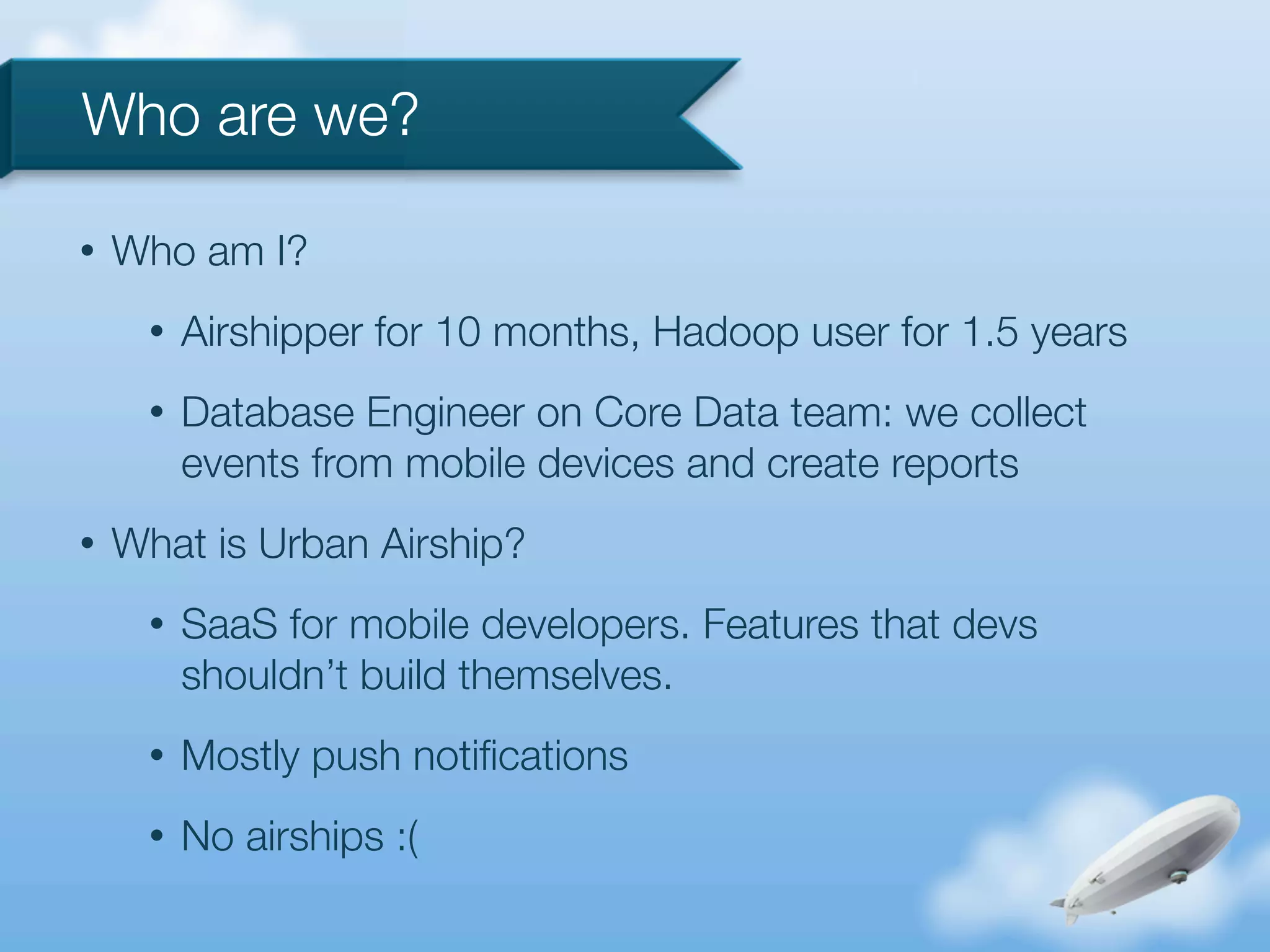 Who are we?

• Who am I?

• Airshipper for 10 months, Hadoop user for 1.5 years

• Database Engineer on Core Data team: we collect events from mobile devices and create reports

• What is Urban Airship?

• SaaS for mobile developers. Features that devs shouldn’t build themselves.

• Mostly push notifications

• No airships :(